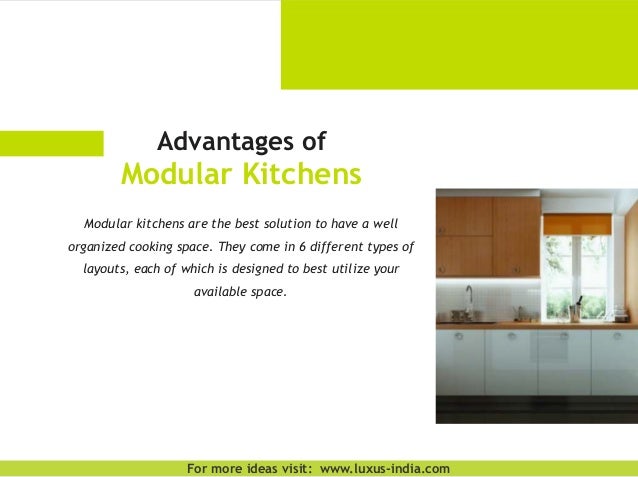 Advantages of
Modular Kitchens

Modular kitchens are the best solution to have a well organized cooking space. They come in 6 different types of layouts, each of which is designed to best utilize your available space.

For more ideas visit: www.luxus-india.com